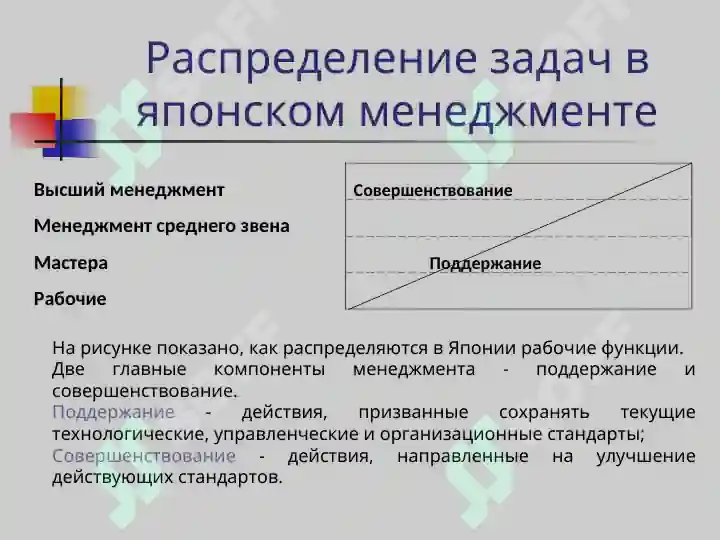 Распределение задач в японском менеджменте

Высший менеджмент

Менеджмент среднего звена

Мастера

Рабочие

Совершенствование

Поддержание

На рисунке показано, как распределяются в Японии рабочие функции. Две главные компоненты менеджмента - поддержание и совершенствование.
Поддержание - действия, призванные сохранять текущие технологические, управленческие и организационные стандарты;
Совершенствование - действия, направленные на улучшение действующих стандартов.